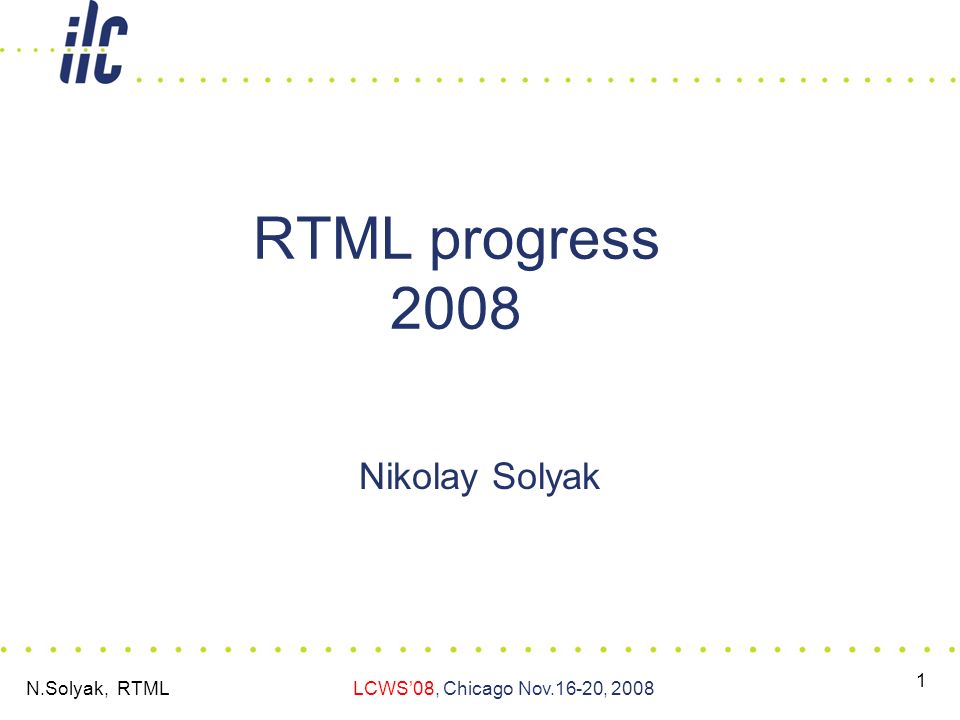 ilc

RTML progress
2008

Nikolay Solyak

N.Solyak, RTML

LCWS'08, Chicago Nov.16-20, 2008

1